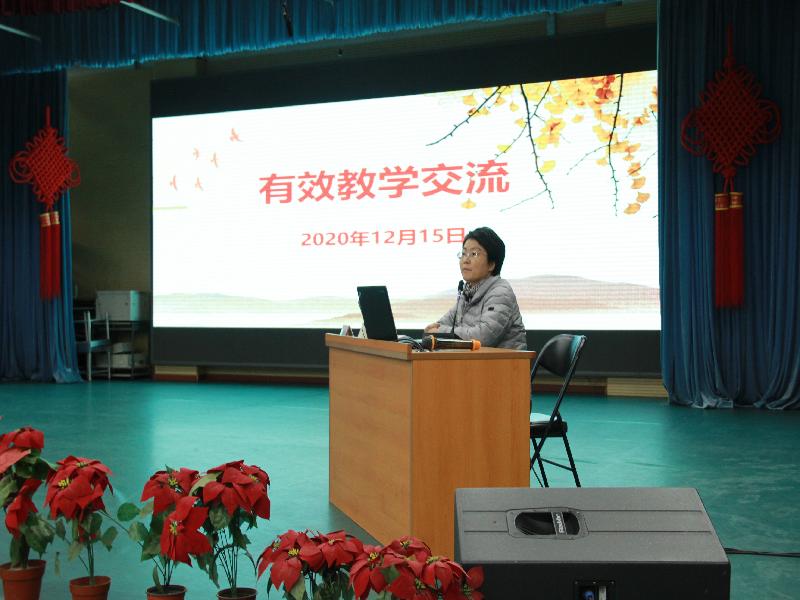 有效教学交流

2020年12月15日